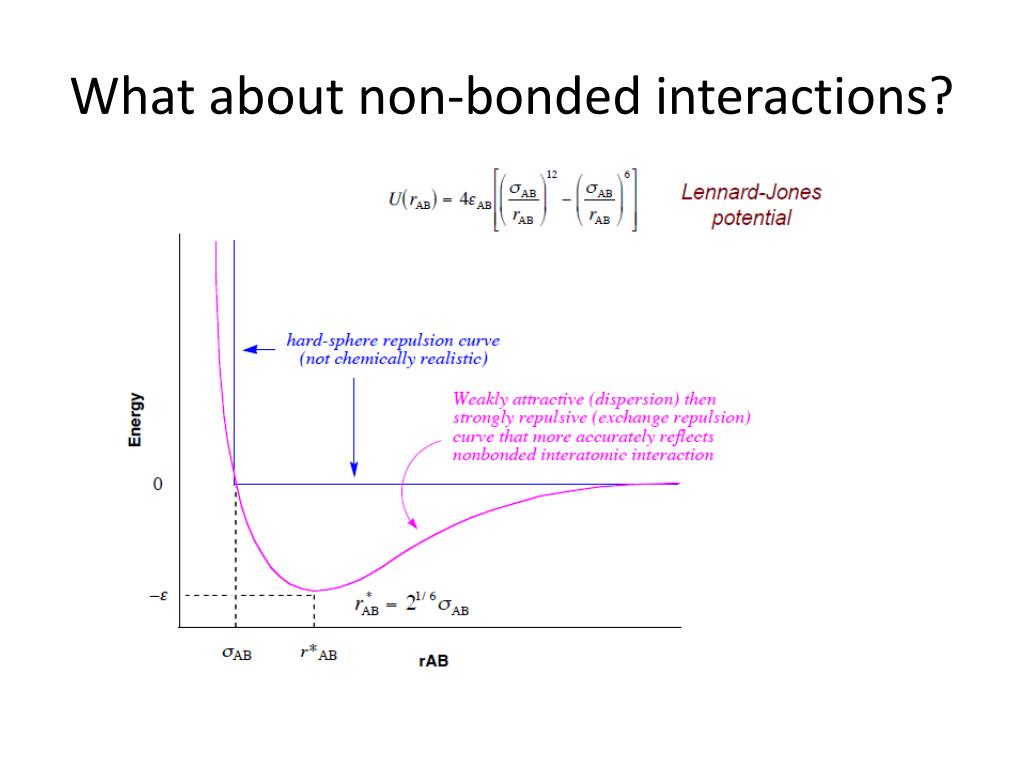 What about non-bonded interactions?

$U(r_{AB}) = 4\varepsilon_{AB}\left[\left(\frac{\sigma_{AB}}{r_{AB}}\right)^{12} - \left(\frac{\sigma_{AB}}{r_{AB}}\right)^{6}\right]$

Lennard-Jones potential

hard-sphere repulsion curve (not chemically realistic)

Weakly attractive (dispersion) then strongly repulsive (exchange repulsion) curve that more accurately reflects nonbonded interatomic interaction

Energy

0

$-\varepsilon$

$r^*_{AB} = 2^{1/6}\sigma_{AB}$

$\sigma_{AB}$

$r^*_{AB}$

rAB